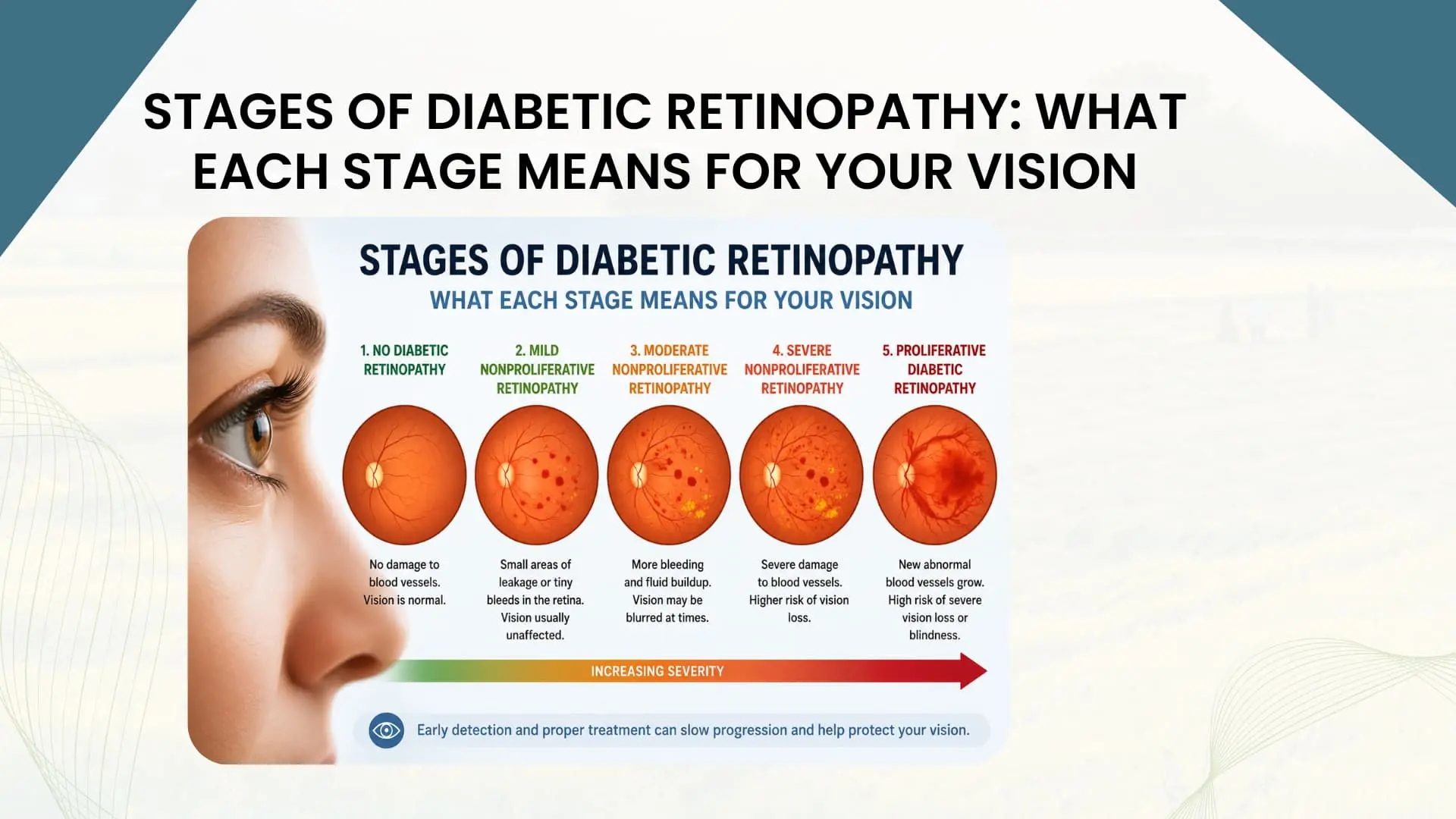 STAGES OF DIABETIC RETINOPATHY: WHAT EACH STAGE MEANS FOR YOUR VISION

STAGES OF DIABETIC RETINOPATHY

WHAT EACH STAGE MEANS FOR YOUR VISION

1. NO DIABETIC RETINOPATHY

No damage to blood vessels. Vision is normal.

2. MILD NONPROLIFERATIVE RETINOPATHY

Small areas of leakage or tiny bleeds in the retina. Vision usually unaffected.

3. MODERATE NONPROLIFERATIVE RETINOPATHY

More bleeding and fluid buildup. Vision may be blurred at times.

4. SEVERE NONPROLIFERATIVE RETINOPATHY

Severe damage to blood vessels. Higher risk of vision loss.

5. PROLIFERATIVE DIABETIC RETINOPATHY

New abnormal blood vessels grow. High risk of severe vision loss or blindness.

INCREASING SEVERITY

Early detection and proper treatment can slow progression and help protect your vision.